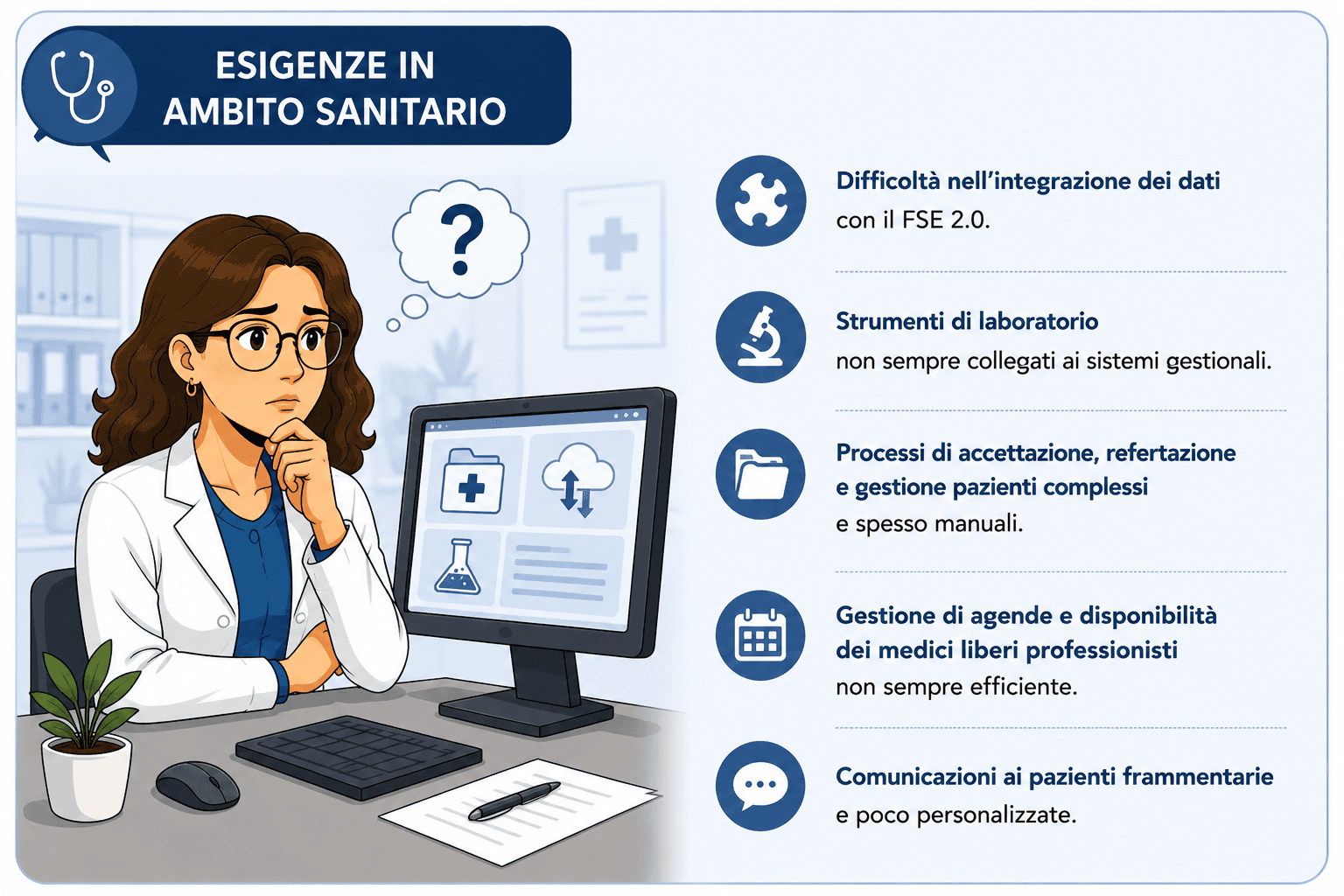 ESIGENZE IN AMBITO SANITARIO

?

Difficoltà nell'integrazione dei dati
con il FSE 2.0.

Strumenti di laboratorio
non sempre collegati ai sistemi gestionali.

Processi di accettazione, refertazione e gestione pazienti complessi
e spesso manuali.

Gestione di agende e disponibilità dei medici liberi professionisti
non sempre efficiente.

Comunicazioni ai pazienti frammentarie
e poco personalizzate.